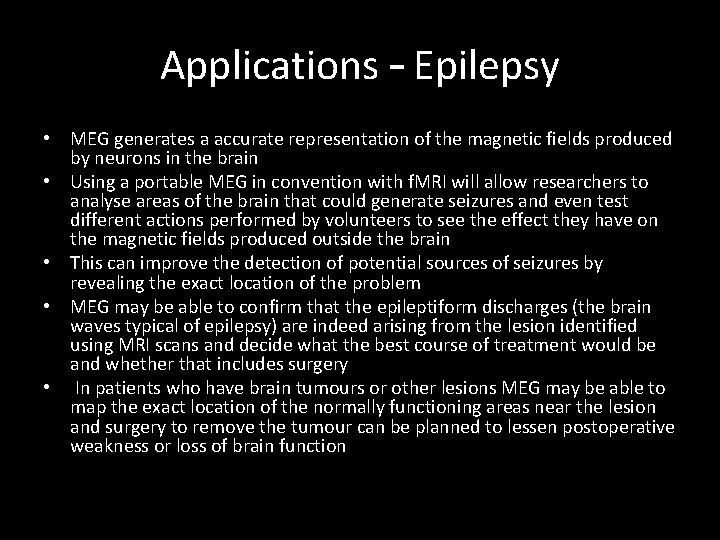 Applications - Epilepsy

• MEG generates a accurate representation of the magnetic fields produced by neurons in the brain
• Using a portable MEG in convention with fMRI will allow researchers to analyse areas of the brain that could generate seizures and even test different actions performed by volunteers to see the effect they have on the magnetic fields produced outside the brain
• This can improve the detection of potential sources of seizures by revealing the exact location of the problem
• MEG may be able to confirm that the epileptiform discharges (the brain waves typical of epilepsy) are indeed arising from the lesion identified using MRI scans and decide what the best course of treatment would be and whether that includes surgery
• In patients who have brain tumours or other lesions MEG may be able to map the exact location of the normally functioning areas near the lesion and surgery to remove the tumour can be planned to lessen postoperative weakness or loss of brain function